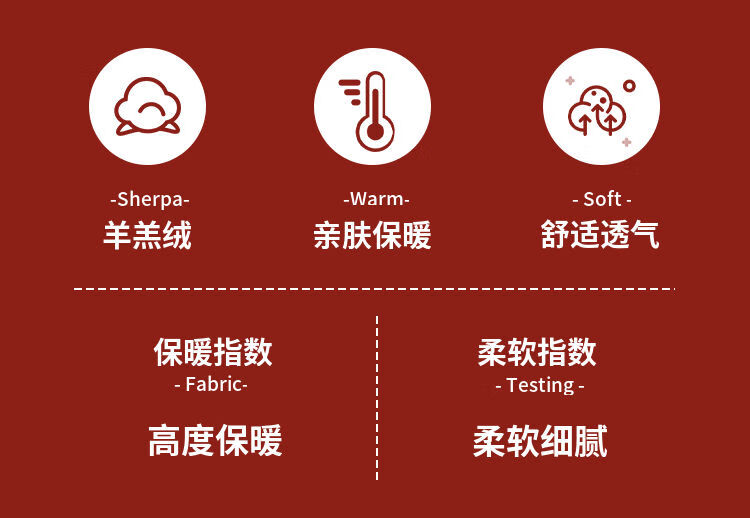 -Sherpa-
羊羔绒

-Warm-
亲肤保暖

- Soft -
舒适透气

保暖指数
- Fabric-
高度保暖

柔软指数
- Testing -
柔软细腻